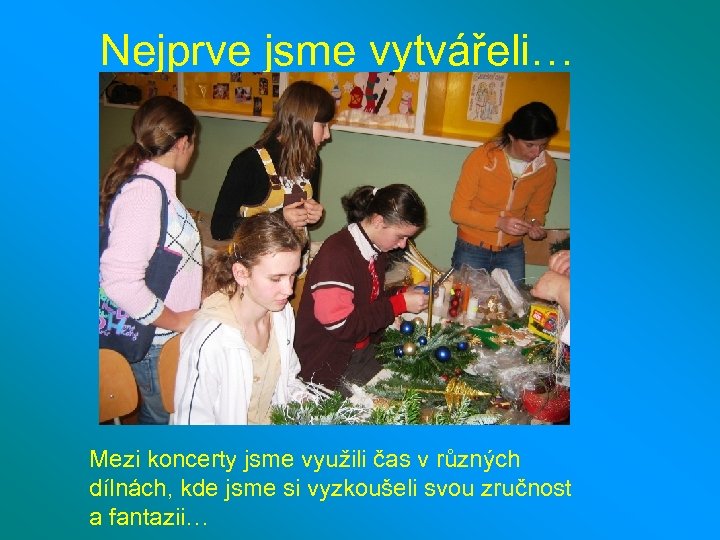 Nejprve jsme vytvářeli…

Mezi koncerty jsme využili čas v různých dílnách, kde jsme si vyzkoušeli svou zručnost a fantazii…